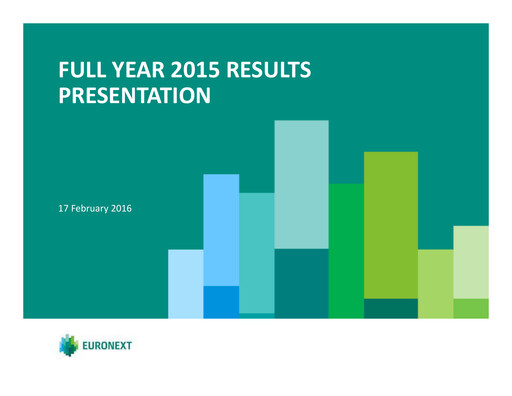 FULL YEAR 2015 RESULTS PRESENTATION

17 February 2016

EURONEXT